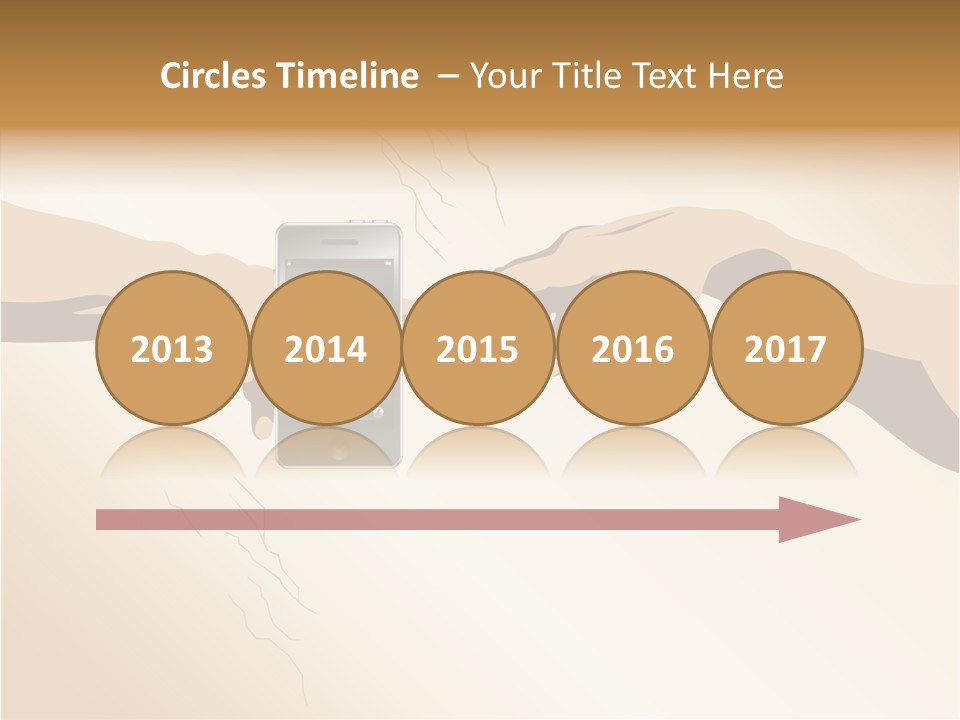 Circles Timeline – Your Title Text Here

2013

2014

2015

2016

2017